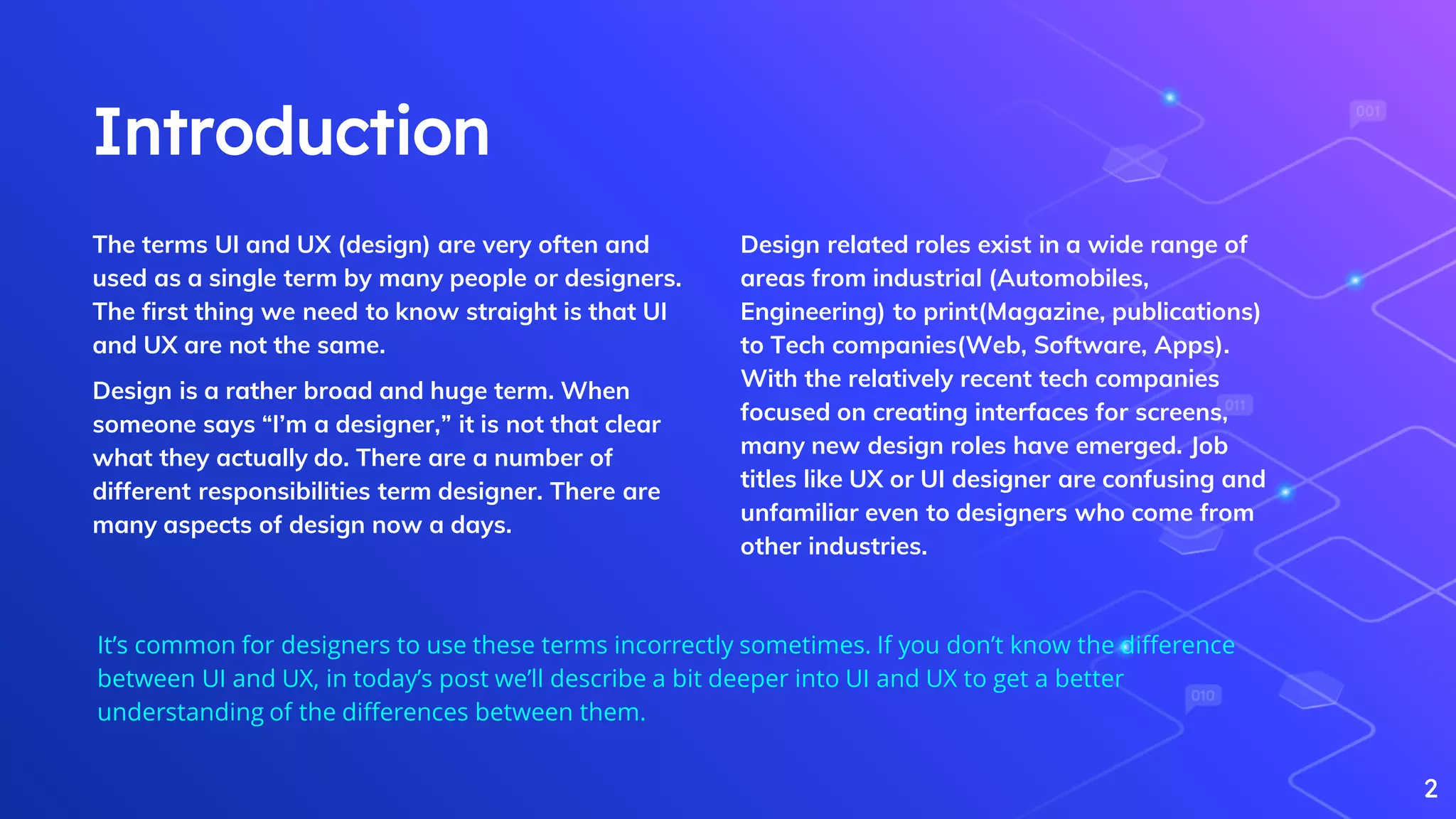 Introduction

The terms UI and UX (design) are very often and used as a single term by many people or designers. The first thing we need to know straight is that UI and UX are not the same.

Design is a rather broad and huge term. When someone says “I’m a designer,” it is not that clear what they actually do. There are a number of different responsibilities term designer. There are many aspects of design now a days.

Design related roles exist in a wide range of areas from industrial (Automobiles, Engineering) to print(Magazine, publications) to Tech companies(Web, Software, Apps). With the relatively recent tech companies focused on creating interfaces for screens, many new design roles have emerged. Job titles like UX or UI designer are confusing and unfamiliar even to designers who come from other industries.

It’s common for designers to use these terms incorrectly sometimes. If you don’t know the difference between UI and UX, in today’s post we’ll describe a bit deeper into UI and UX to get a better understanding of the differences between them.

001

011

010

2